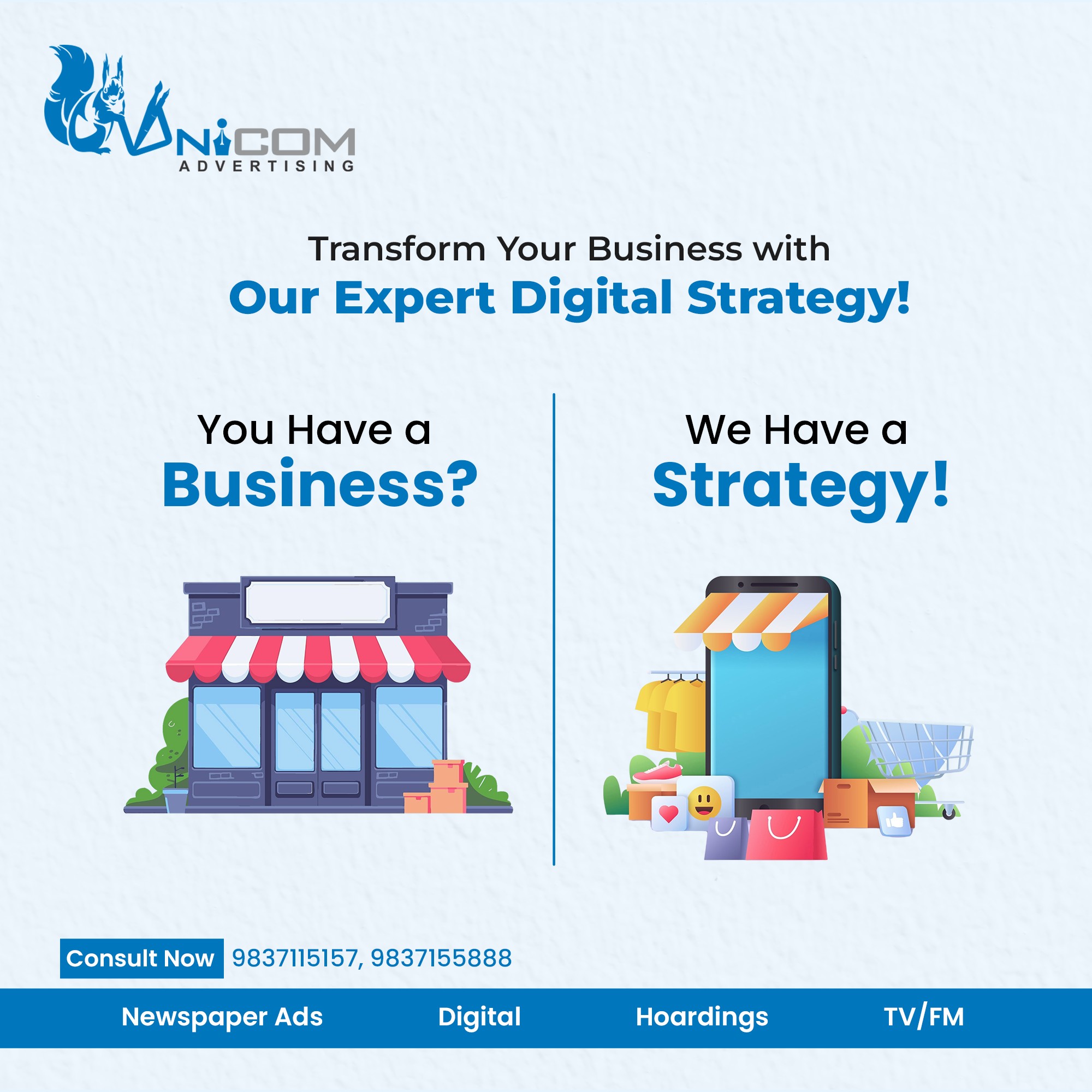 UNICOM
ADVERTISING

Transform Your Business with
Our Expert Digital Strategy!

You Have a
Business?

We Have a
Strategy!

Consult Now 9837115157, 9837155888

Newspaper Ads Digital Hoardings TV/FM